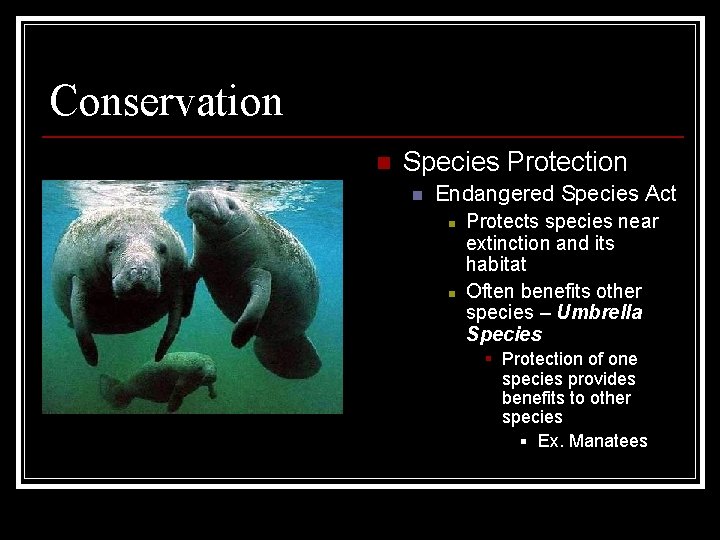 Conservation

• Species Protection
• Endangered Species Act
• Protects species near extinction and its habitat
• Often benefits other species – Umbrella Species
• Protection of one species provides benefits to other species
• Ex. Manatees